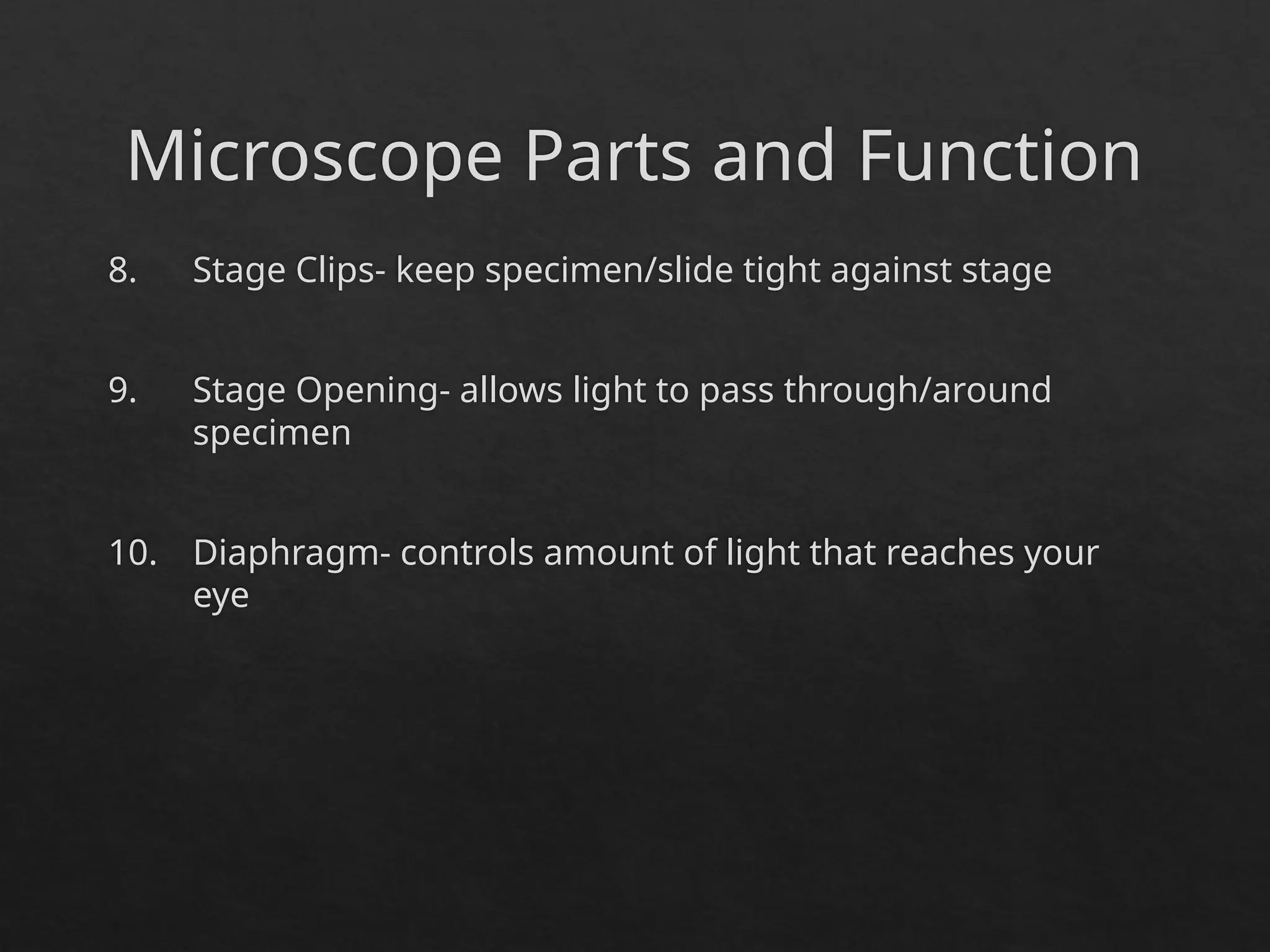 Microscope Parts and Function

8. Stage Clips- keep specimen/slide tight against stage

9. Stage Opening- allows light to pass through/around specimen

10. Diaphragm- controls amount of light that reaches your eye